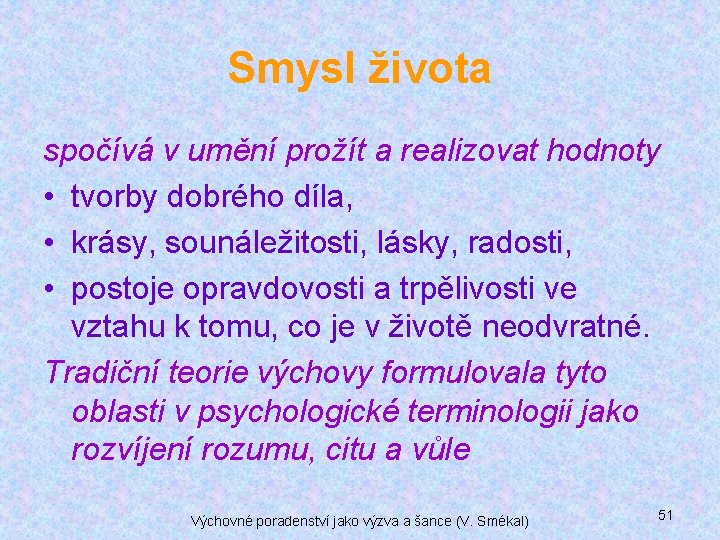 Smysl života

spočívá v umění prožít a realizovat hodnoty

• tvorby dobrého díla,
• krásy, sounáležitosti, lásky, radosti,
• postoje opravdovosti a trpělivosti ve vztahu k tomu, co je v životě neodvratné.

Tradiční teorie výchovy formulovala tyto oblasti v psychologické terminologii jako rozvíjení rozumu, citu a vůle

Výchovné poradenství jako výzva a šance (V. Smékal)

51